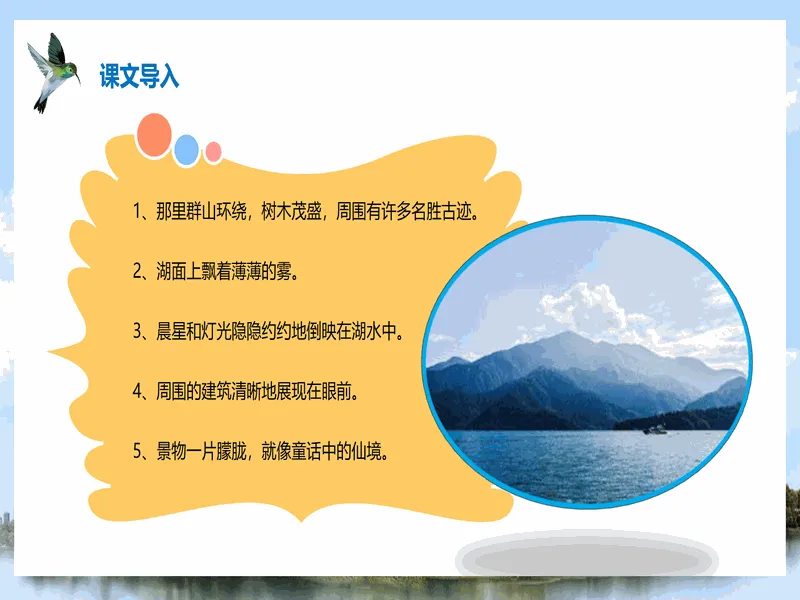 课文导入

1、那里群山环绕，树木茂盛，周围有许多名胜古迹。

2、湖面上飘着薄薄的雾。

3、晨星和灯光隐隐约约地倒映在湖水中。

4、周围的建筑清晰地展现在眼前。

5、景物一片朦胧，就像童话中的仙境。